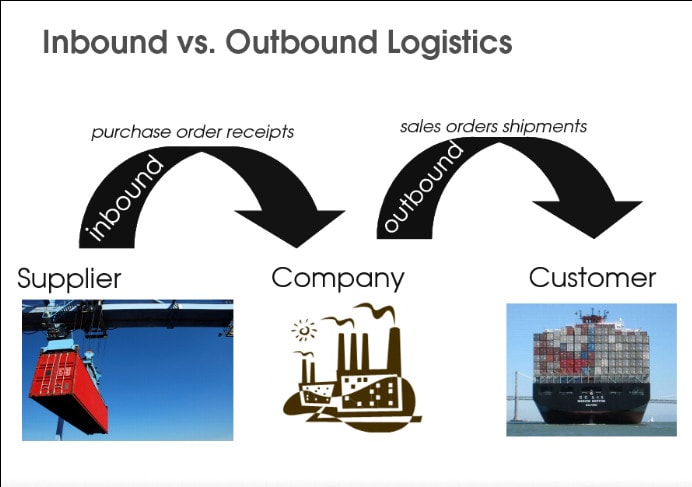 Inbound vs. Outbound Logistics

purchase order receipts

inbound

sales orders shipments

outbound

Supplier

Company

Customer